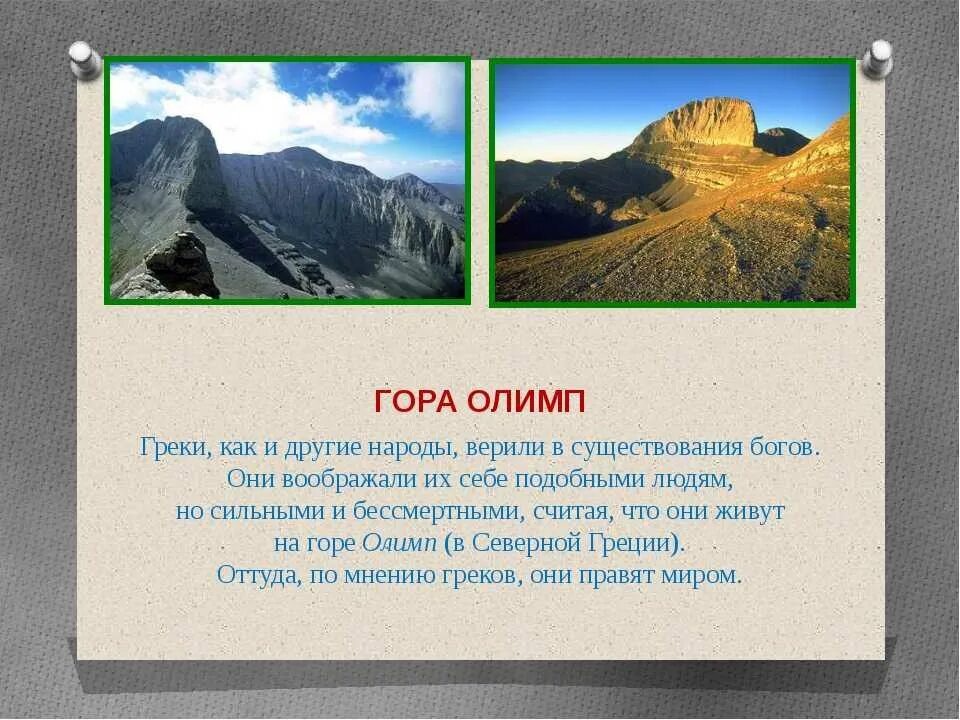 ГОРА ОЛИМП

Греки, как и другие народы, верили в существования богов. Они воображали их себе подобными людям, но сильными и бессмертными, считая, что они живут на горе Олимп (в Северной Греции). Оттуда, по мнению греков, они правят миром.